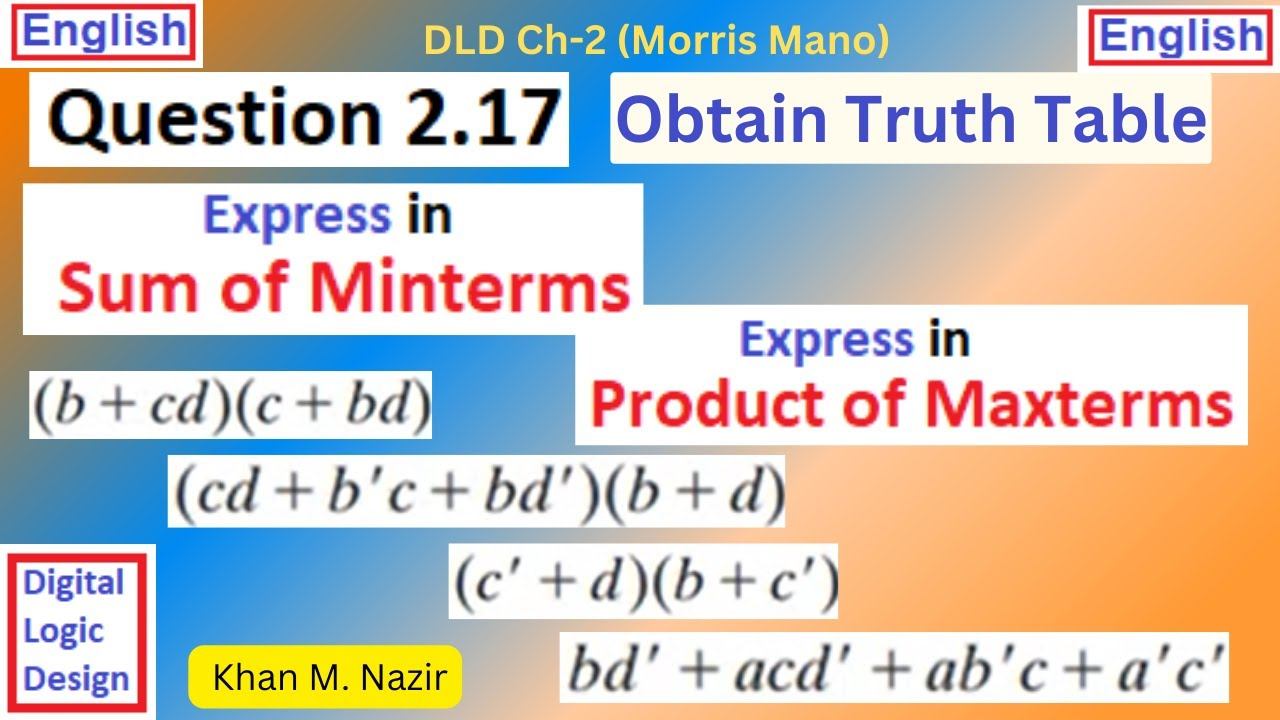 English

DLD Ch-2 (Morris Mano)

English

Question 2.17

Obtain Truth Table

Express in
Sum of Minterms

Express in
Product of Maxterms

$(b + cd)(c + bd)$

$(cd + b'c + bd')(b + d)$

$(c' + d)(b + c')$

$bd' + acd' + ab'c + a'c'$

Digital Logic Design

Khan M. Nazir